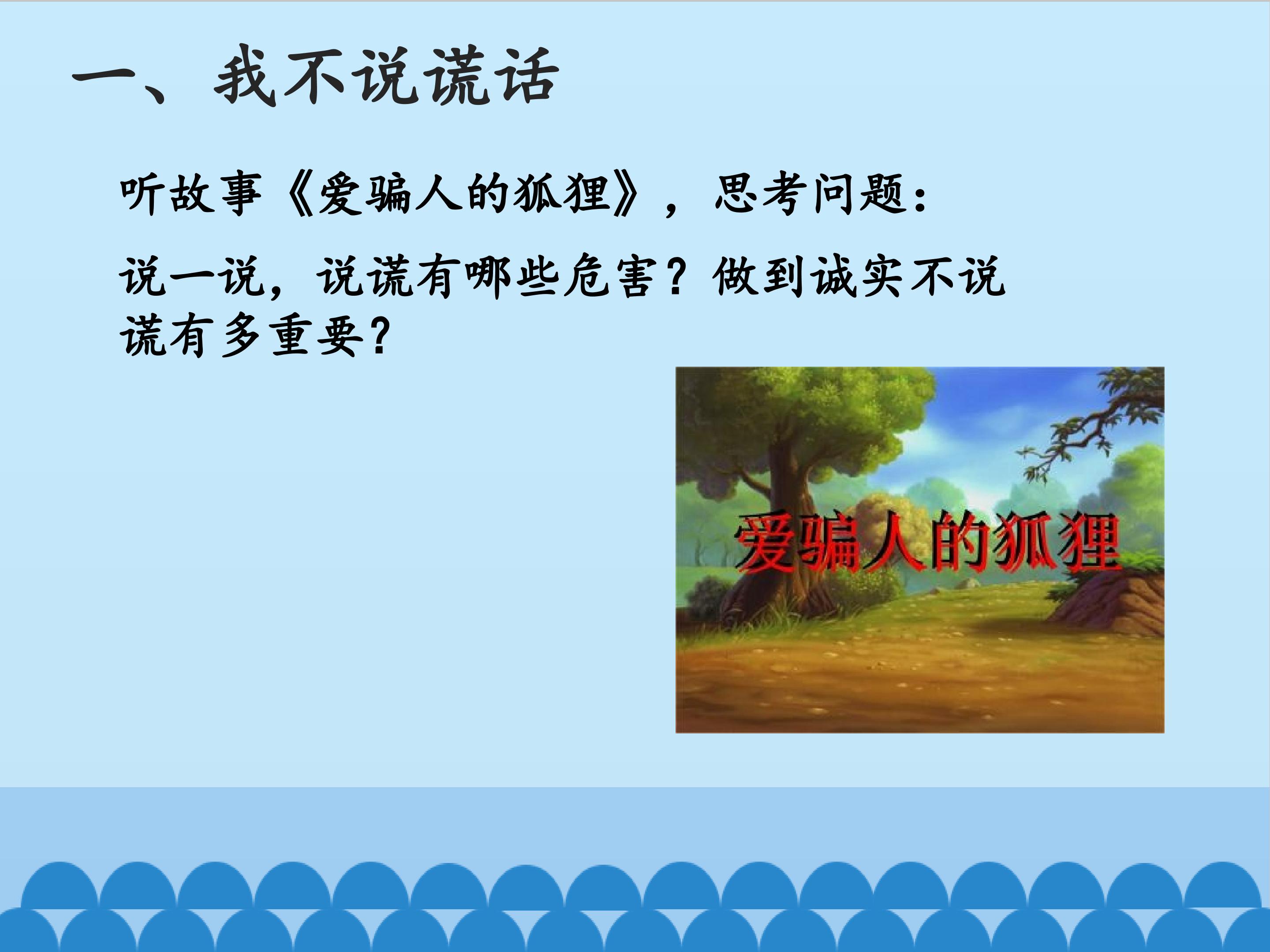 一、我不说谎话

听故事《爱骗人的狐狸》，思考问题：

说一说，说谎有哪些危害？做到诚实不说谎有多重要？

爱骗人的狐狸